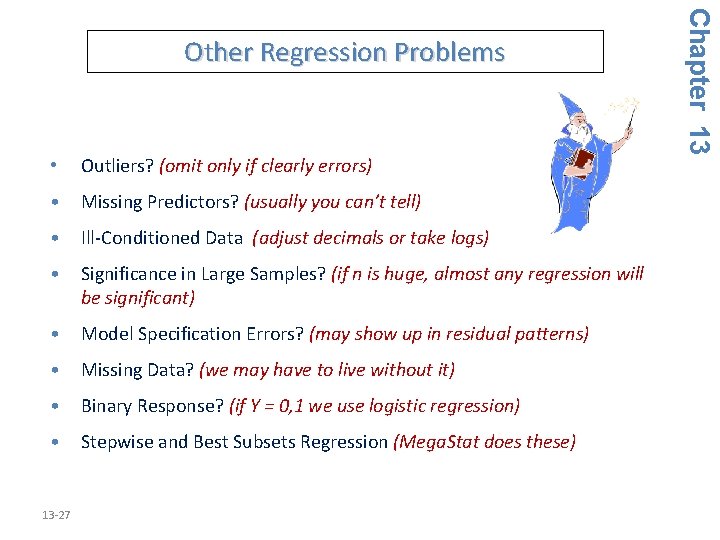 Other Regression Problems

Chapter 13

• Outliers? (omit only if clearly errors)

• Missing Predictors? (usually you can't tell)

• Ill-Conditioned Data (adjust decimals or take logs)

• Significance in Large Samples? (if n is huge, almost any regression will be significant)

• Model Specification Errors? (may show up in residual patterns)

• Missing Data? (we may have to live without it)

• Binary Response? (if Y = 0,1 we use logistic regression)

• Stepwise and Best Subsets Regression (MegaStat does these)

13-27